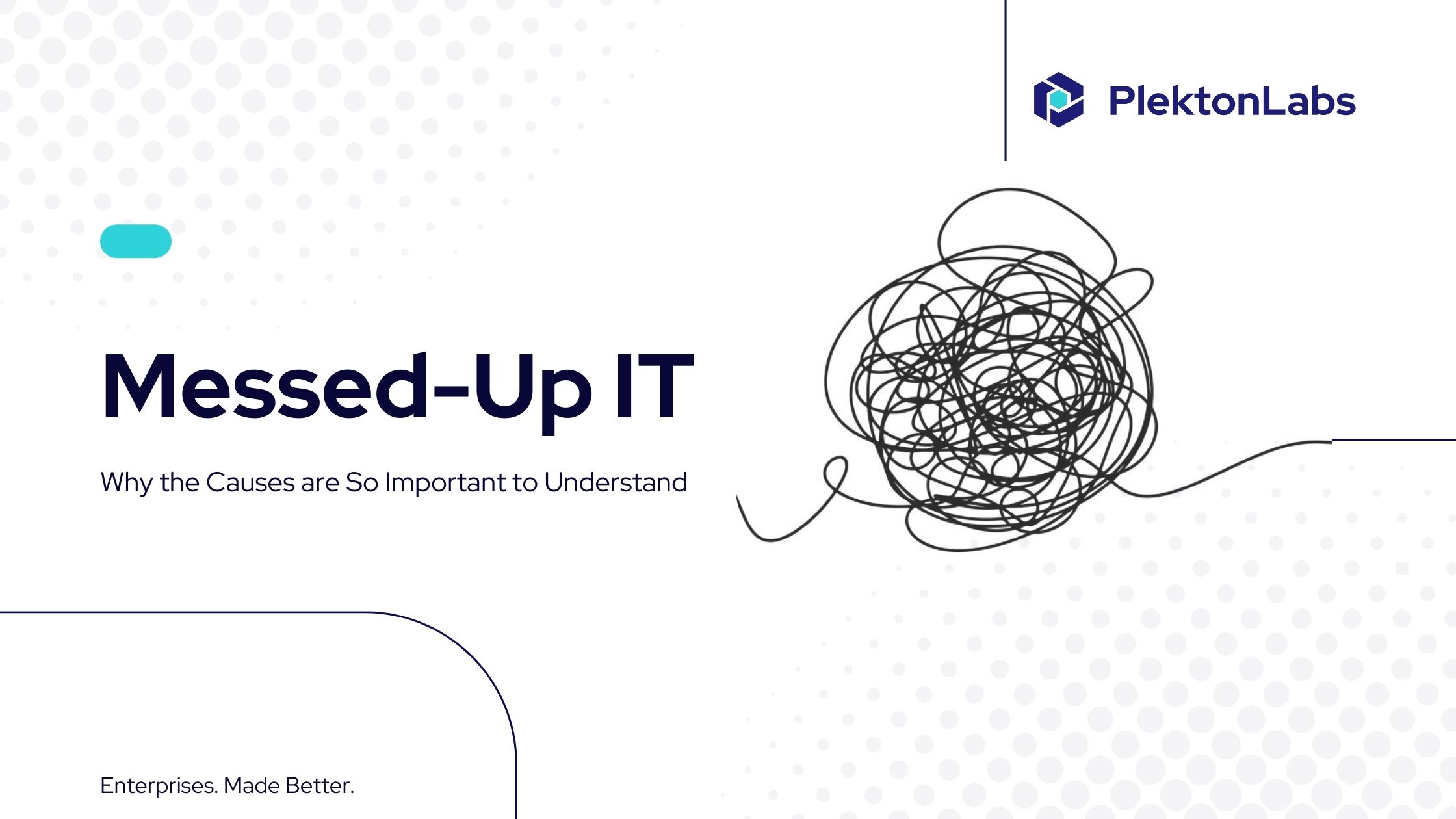 PlektonLabs

Messed-Up IT

Why the Causes are So Important to Understand

Enterprises. Made Better.